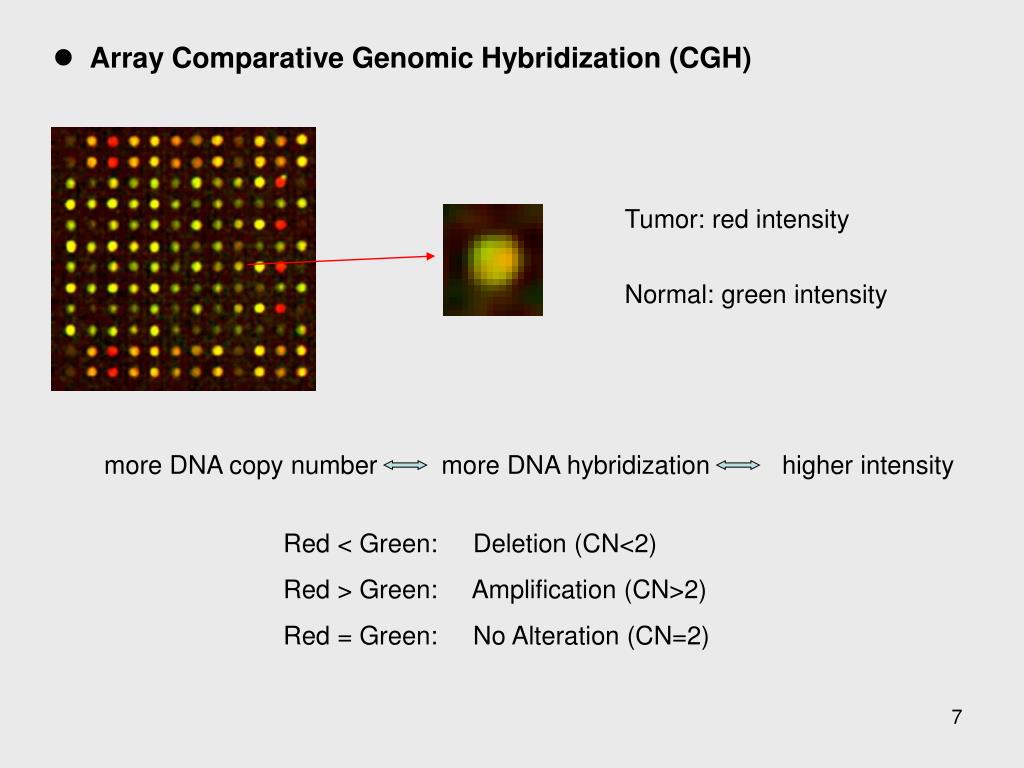 ● Array Comparative Genomic Hybridization (CGH)

Tumor: red intensity

Normal: green intensity

more DNA copy number ⟺ more DNA hybridization ⟺ higher intensity

Red < Green: Deletion (CN<2)

Red > Green: Amplification (CN>2)

Red = Green: No Alteration (CN=2)

7